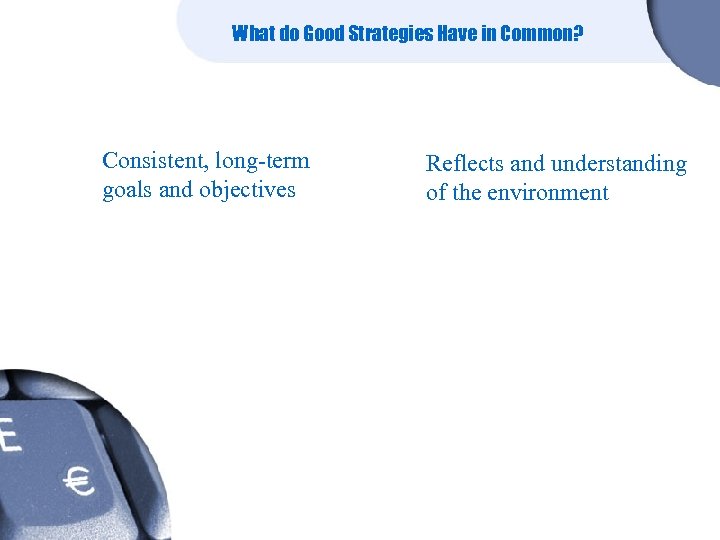 What do Good Strategies Have in Common?

Consistent, long-term goals and objectives

Reflects and understanding of the environment

E

€